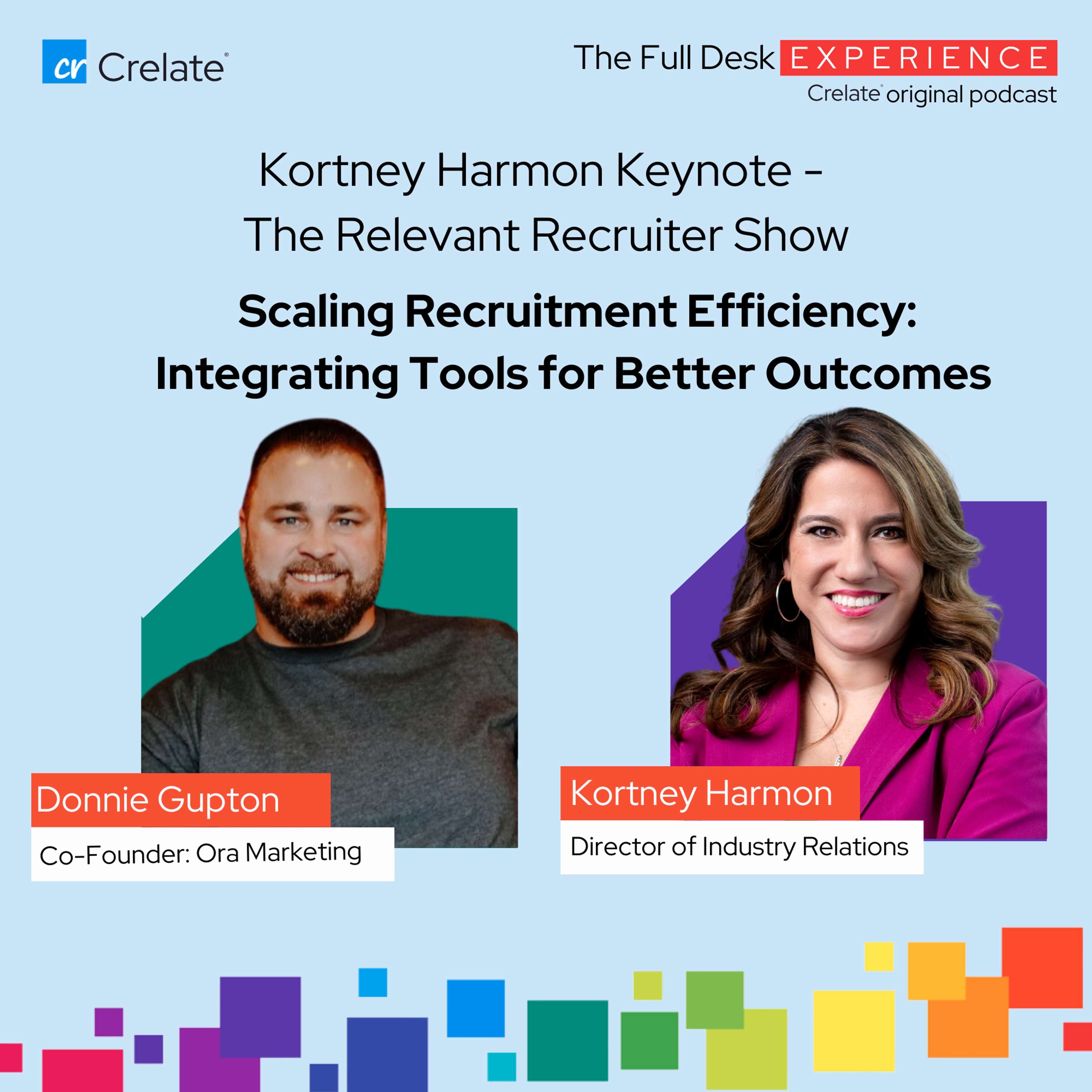 cr Crelate®

The Full Desk EXPERIENCE
Crelate® original podcast

Kortney Harmon Keynote – The Relevant Recruiter Show

Scaling Recruitment Efficiency: Integrating Tools for Better Outcomes

Donnie Gupton
Co-Founder: Ora Marketing

Kortney Harmon
Director of Industry Relations